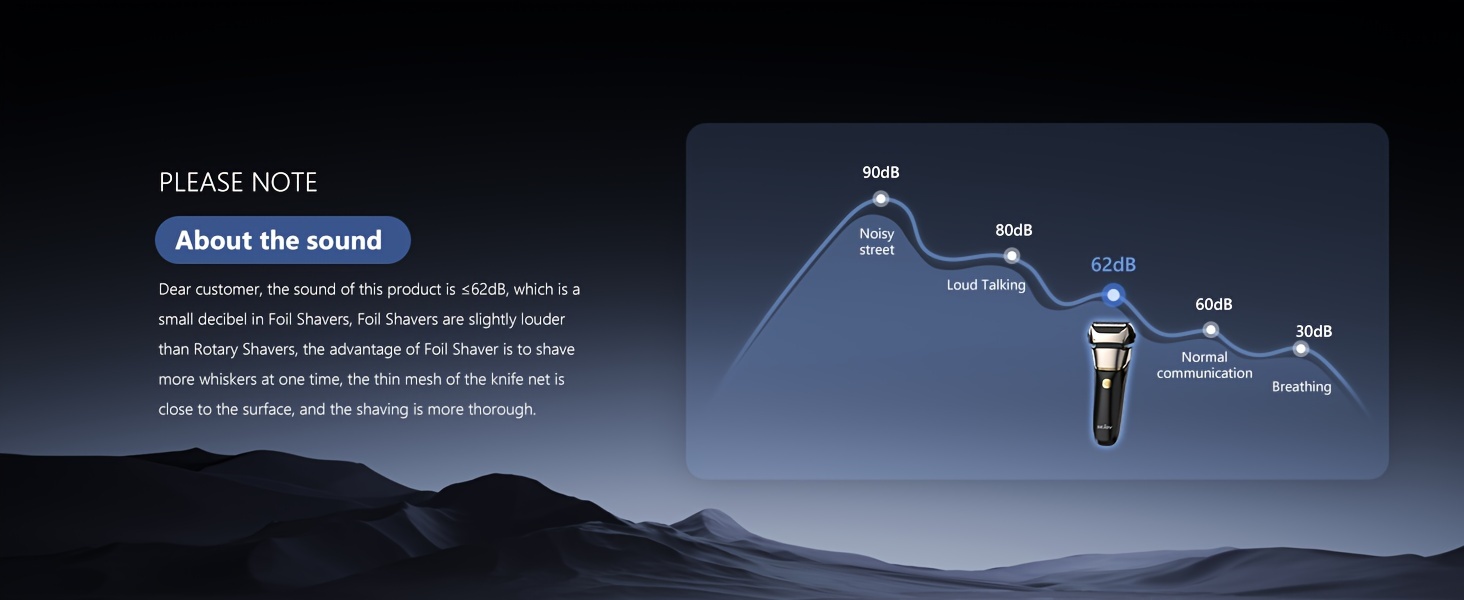 PLEASE NOTE

About the sound

Dear customer, the sound of this product is ≤62dB, which is a small decibel in Foil Shavers, Foil Shavers are slightly louder than Rotary Shavers, the advantage of Foil Shaver is to shave more whiskers at one time, the thin mesh of the knife net is close to the surface, and the shaving is more thorough.

90dB
Noisy street
80dB
Loud Talking
62dB
60dB
Normal communication
30dB
Breathing